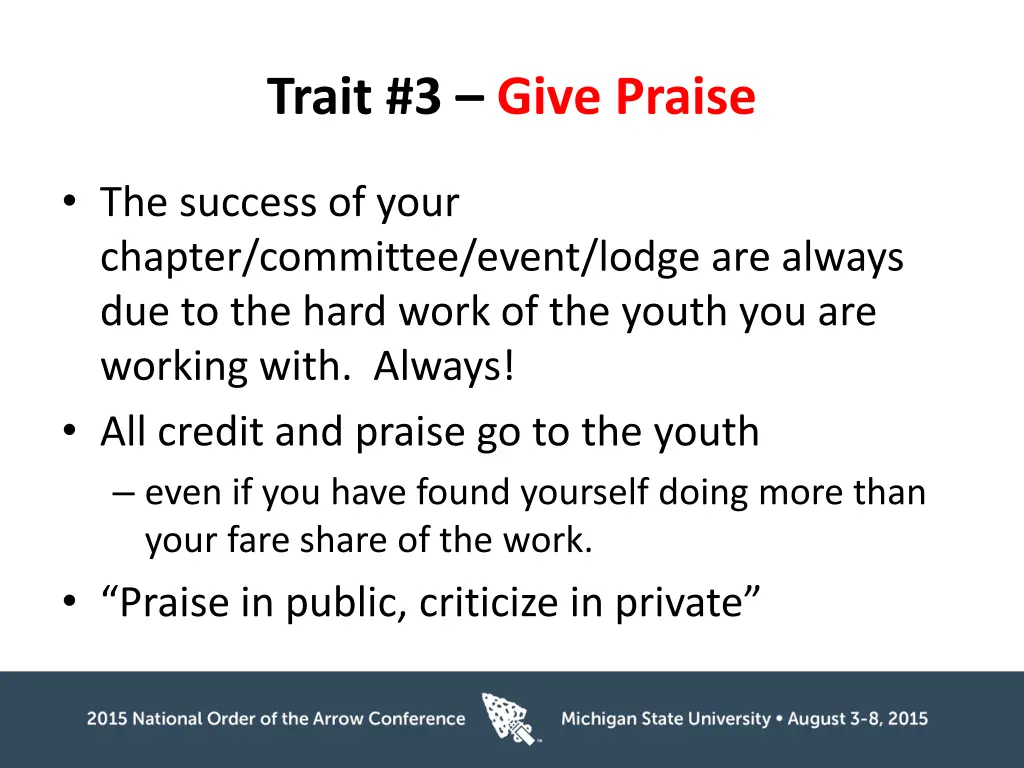 Trait #3 – Give Praise

• The success of your chapter/committee/event/lodge are always due to the hard work of the youth you are working with. Always!
• All credit and praise go to the youth
– even if you have found yourself doing more than your fare share of the work.
• “Praise in public, criticize in private”

2015 National Order of the Arrow Conference Michigan State University • August 3-8, 2015